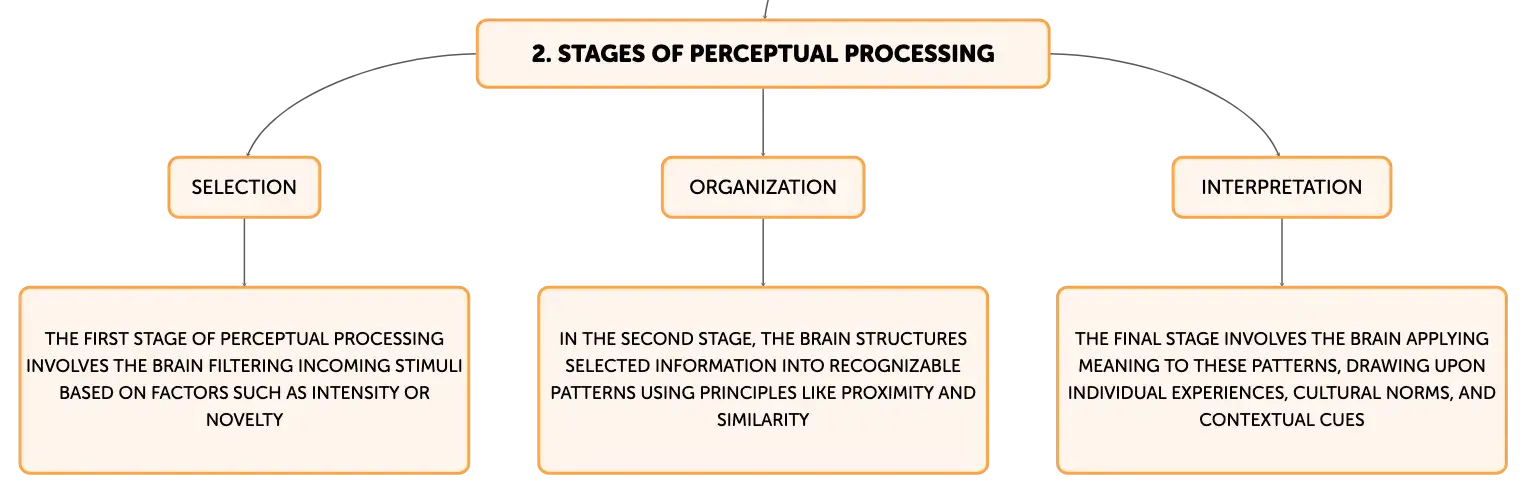 2. STAGES OF PERCEPTUAL PROCESSING

SELECTION

ORGANIZATION

INTERPRETATION

THE FIRST STAGE OF PERCEPTUAL PROCESSING INVOLVES THE BRAIN FILTERING INCOMING STIMULI BASED ON FACTORS SUCH AS INTENSITY OR NOVELTY

IN THE SECOND STAGE, THE BRAIN STRUCTURES SELECTED INFORMATION INTO RECOGNIZABLE PATTERNS USING PRINCIPLES LIKE PROXIMITY AND SIMILARITY

THE FINAL STAGE INVOLVES THE BRAIN APPLYING MEANING TO THESE PATTERNS, DRAWING UPON INDIVIDUAL EXPERIENCES, CULTURAL NORMS, AND CONTEXTUAL CUES